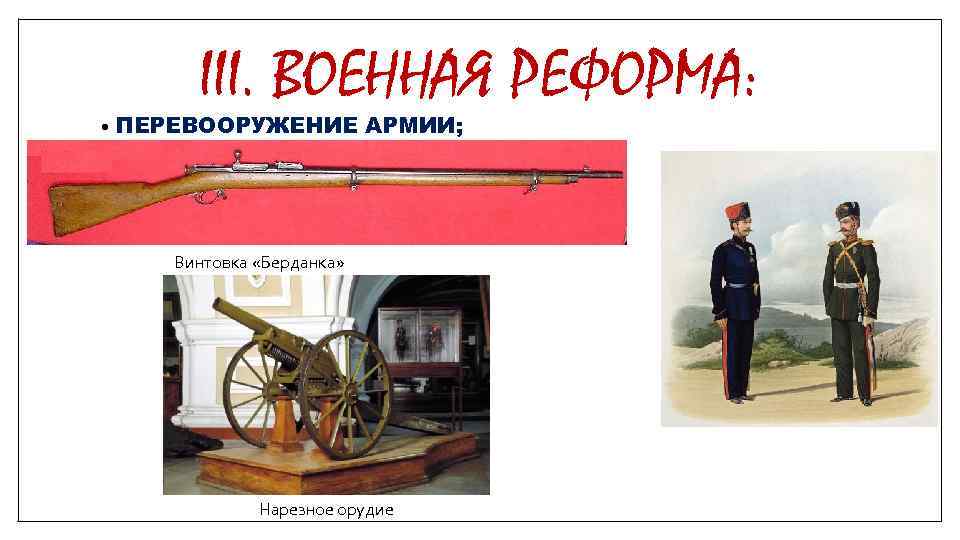 III. ВОЕННАЯ РЕФОРМА:

• ПЕРЕВООРУЖЕНИЕ АРМИИ;

Винтовка «Берданка»

Нарезное орудие